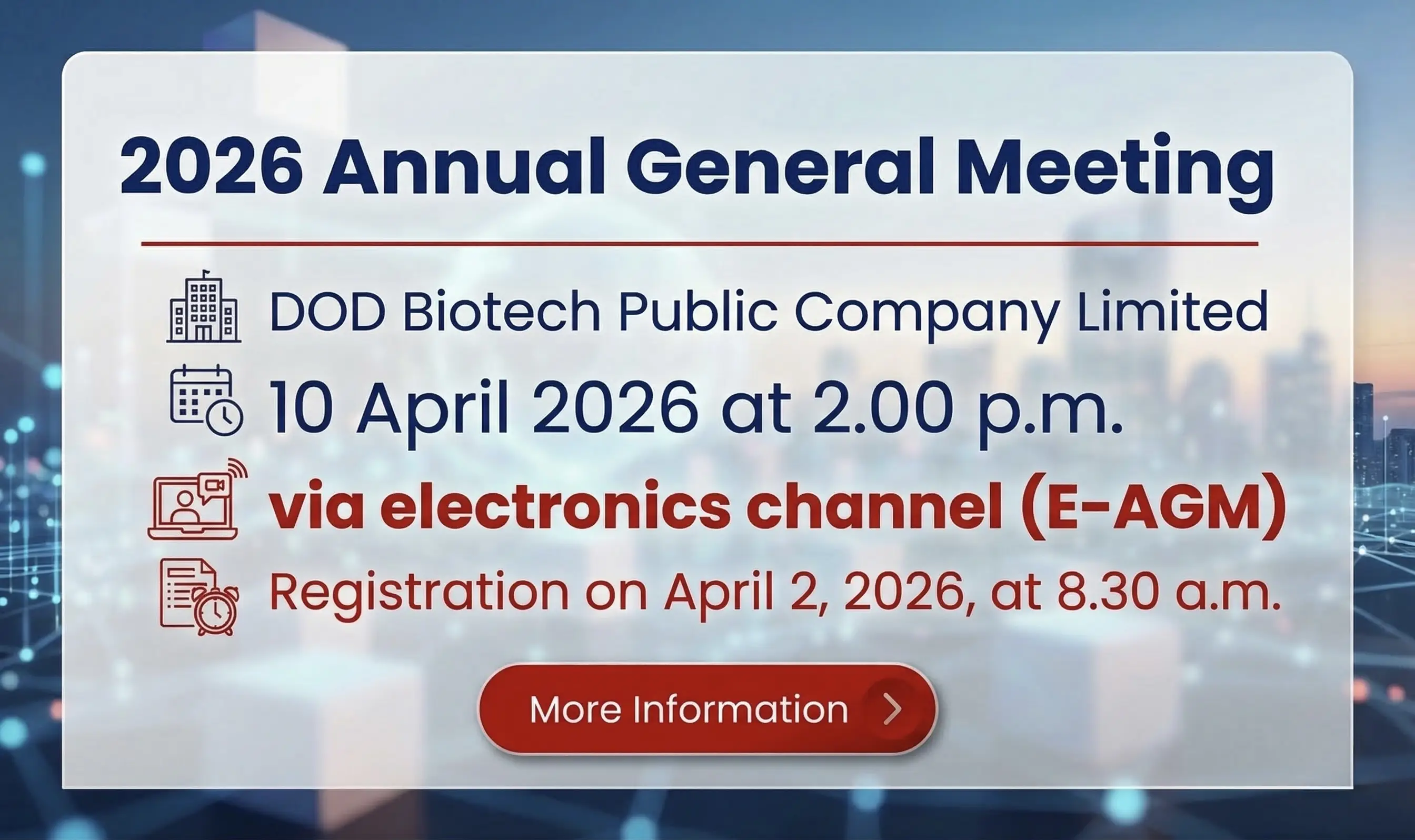 2026 Annual General Meeting

DOD Biotech Public Company Limited

10 April 2026 at 2.00 p.m.

via electronics channel (E-AGM)

Registration on April 2, 2026, at 8.30 a.m.

More Information